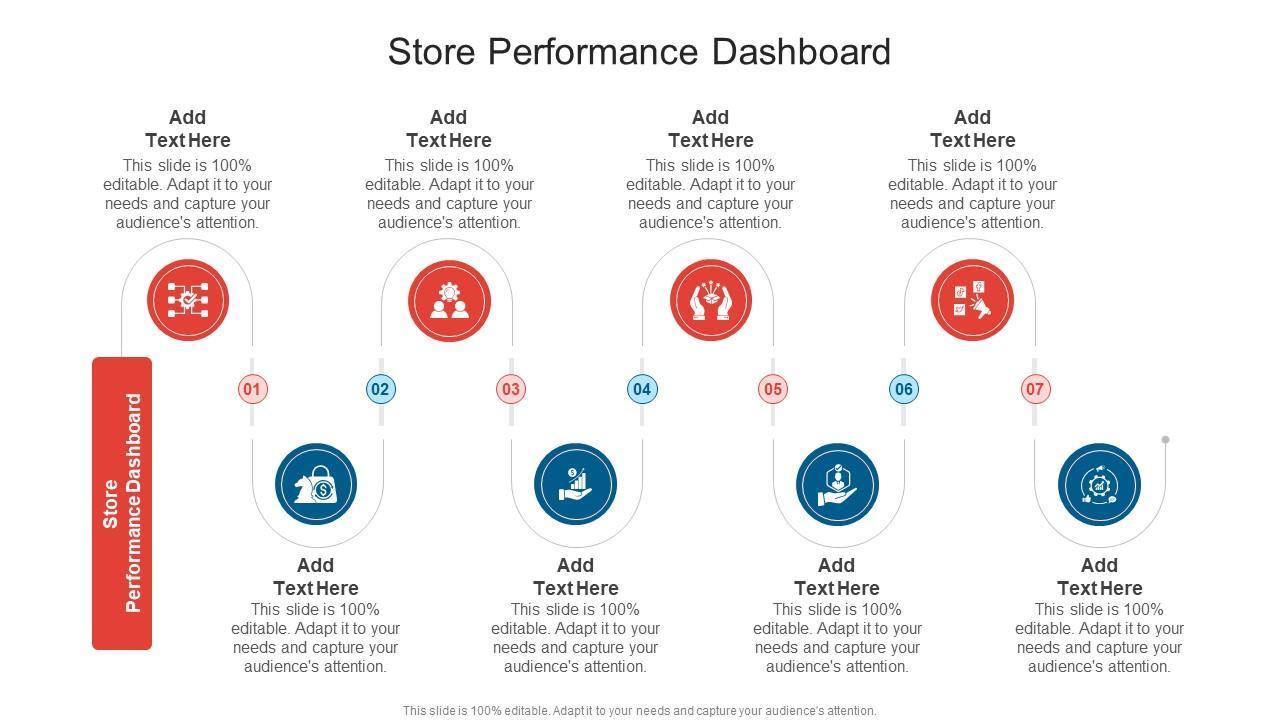 Store Performance Dashboard

Add Text Here
This slide is 100% editable. Adapt it to your needs and capture your audience's attention.

Add Text Here
This slide is 100% editable. Adapt it to your needs and capture your audience's attention.

Add Text Here
This slide is 100% editable. Adapt it to your needs and capture your audience's attention.

Add Text Here
This slide is 100% editable. Adapt it to your needs and capture your audience's attention.

Store Performance Dashboard

01

02

03

04

05

06

07

Add Text Here
This slide is 100% editable. Adapt it to your needs and capture your audience's attention.

Add Text Here
This slide is 100% editable. Adapt it to your needs and capture your audience's attention.

Add Text Here
This slide is 100% editable. Adapt it to your needs and capture your audience's attention.

Add Text Here
This slide is 100% editable. Adapt it to your needs and capture your audience's attention.

This slide is 100% editable. Adapt it to your needs and capture your audience's attention.